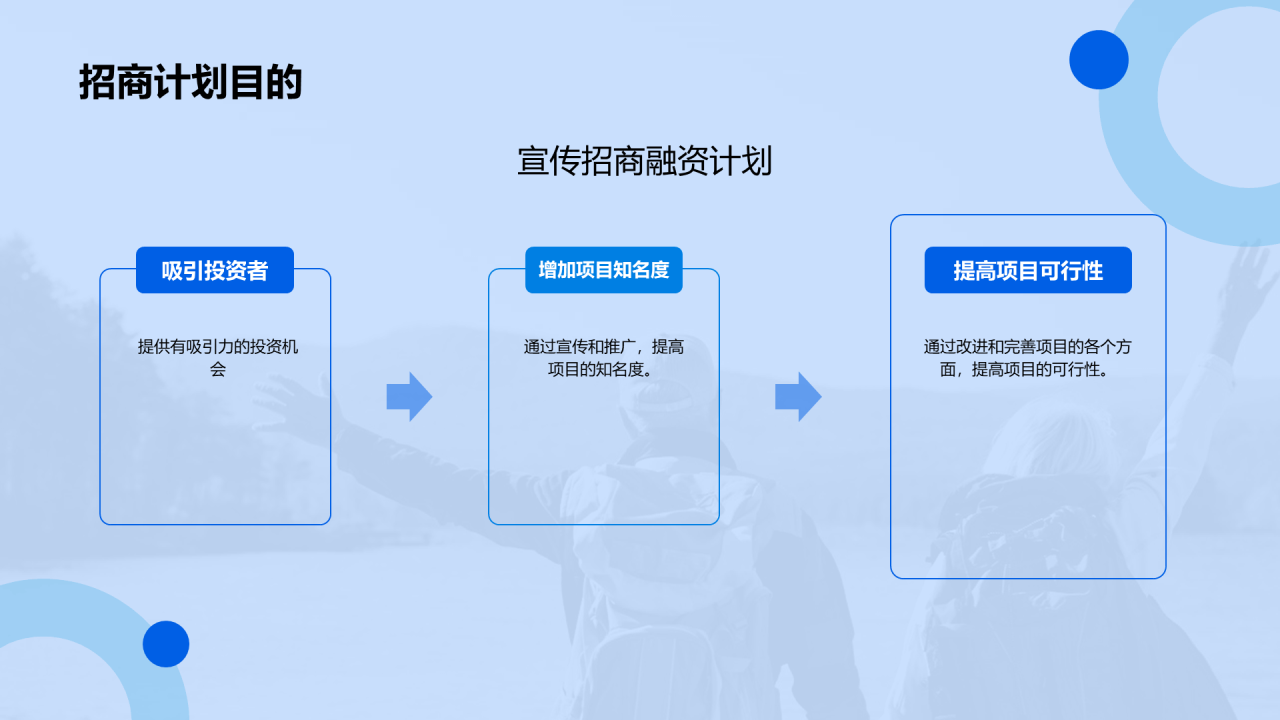 招商计划目的

宣传招商融资计划

吸引投资者

提供有吸引力的投资机会

增加项目知名度

通过宣传和推广，提高项目的知名度。

提高项目可行性

通过改进和完善项目的各个方面，提高项目的可行性。